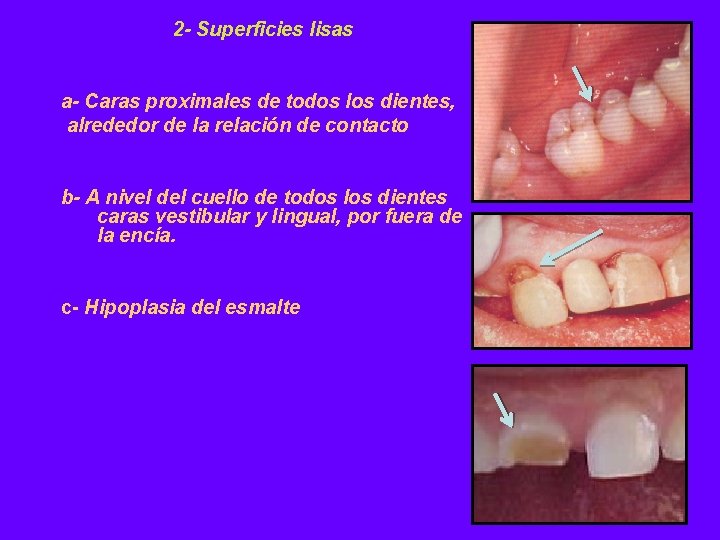 2- Superficies lisas

a- Caras proximales de todos los dientes, alrededor de la relación de contacto

b- A nivel del cuello de todos los dientes caras vestibular y lingual, por fuera de la encía.

c- Hipoplasia del esmalte